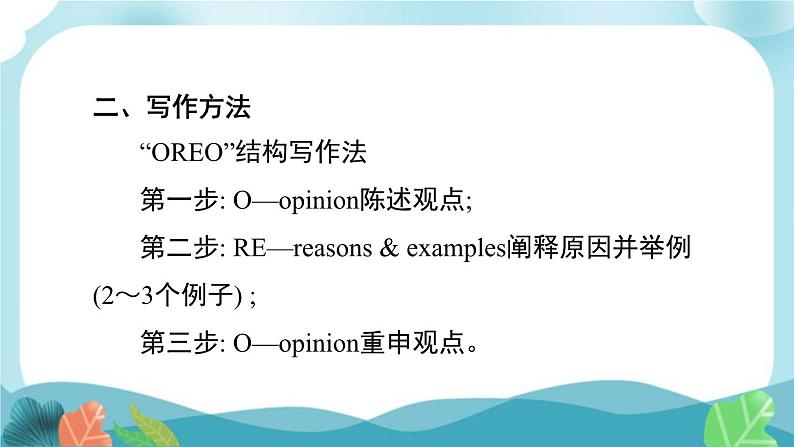 二、写作方法

“OREO”结构写作法

第一步: O—opinion陈述观点;

第二步: RE—reasons & examples阐释原因并举例(2～3个例子) ;

第三步: O—opinion重申观点。